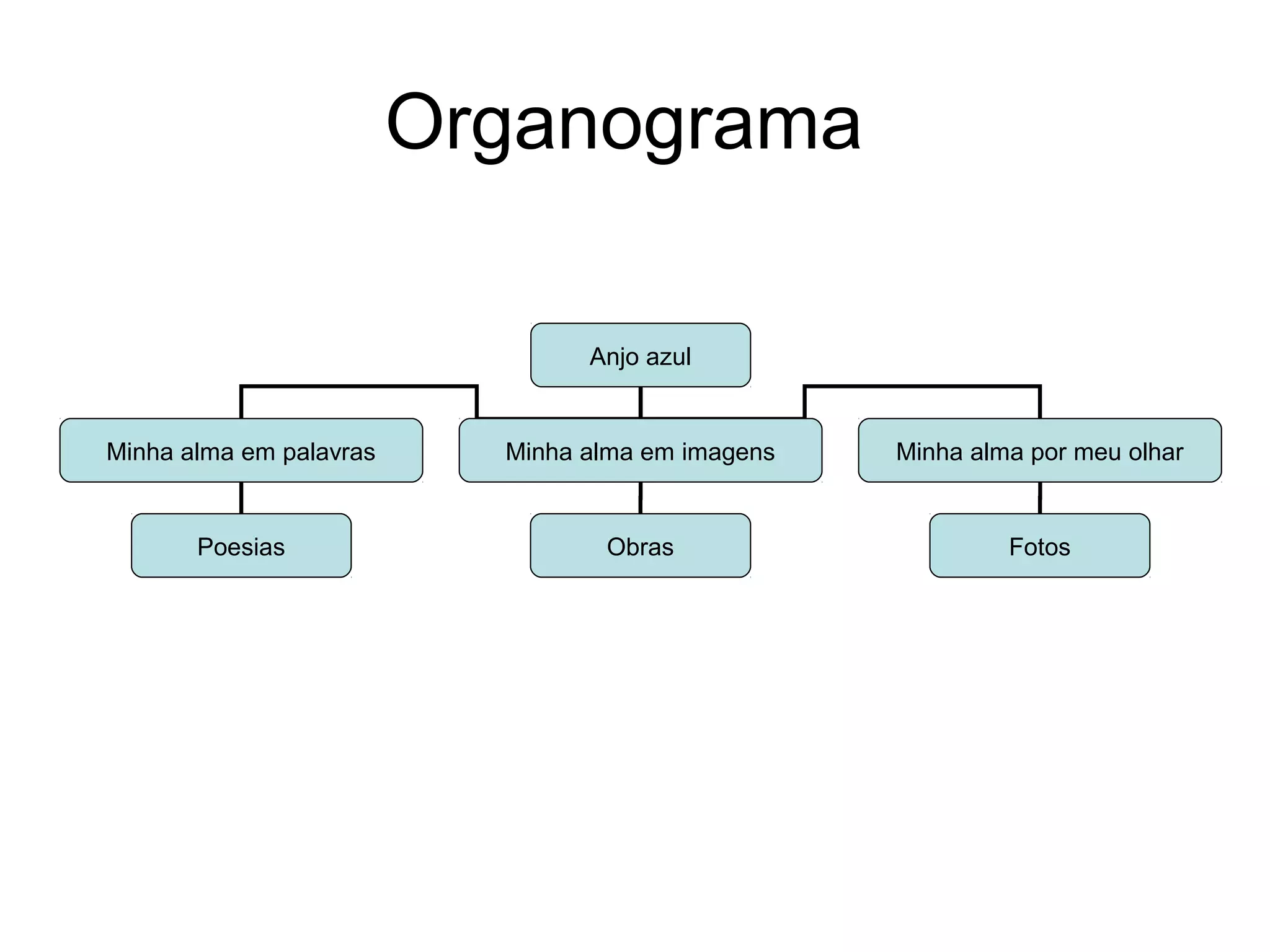 Organograma

Anjo azul

Minha alma em palavras

Minha alma em imagens

Minha alma por meu olhar

Poesias

Obras

Fotos